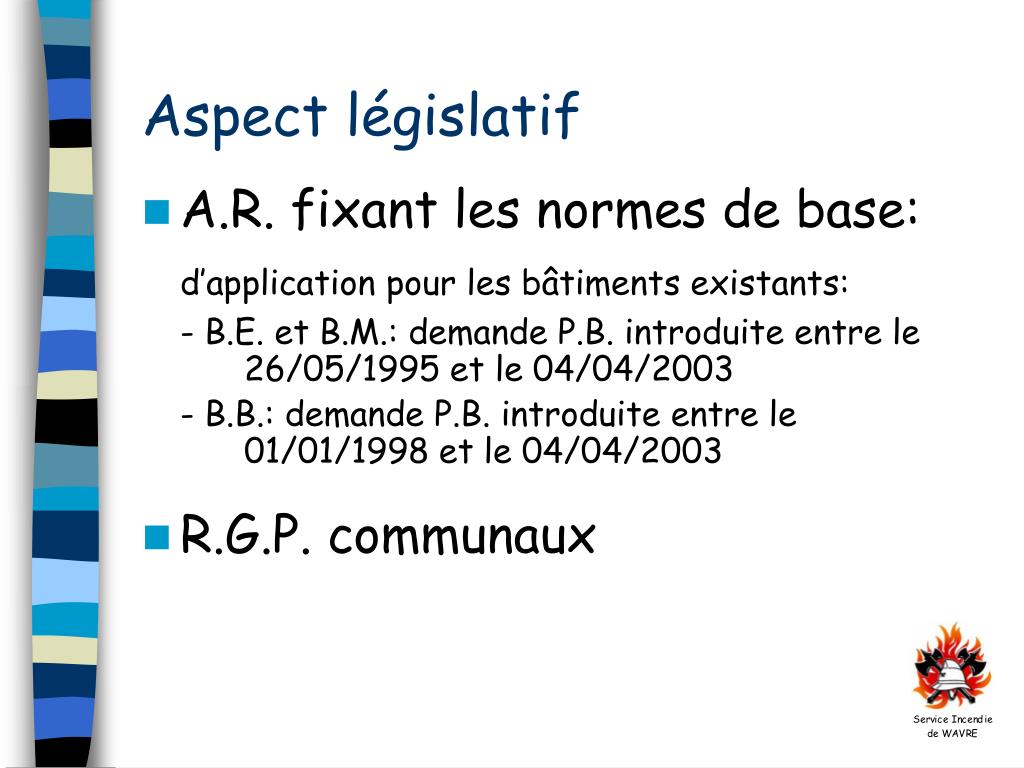 Aspect législatif

A.R. fixant les normes de base:

d’application pour les bâtiments existants:

- B.E. et B.M.: demande P.B. introduite entre le 26/05/1995 et le 04/04/2003

- B.B.: demande P.B. introduite entre le 01/01/1998 et le 04/04/2003

R.G.P. communaux

Service Incendie de WAVRE